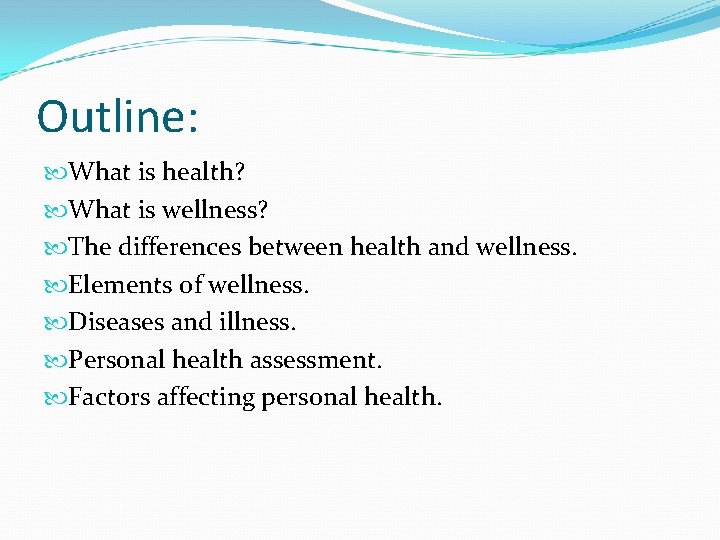 Outline:

What is health?
What is wellness?
The differences between health and wellness.
Elements of wellness.
Diseases and illness.
Personal health assessment.
Factors affecting personal health.